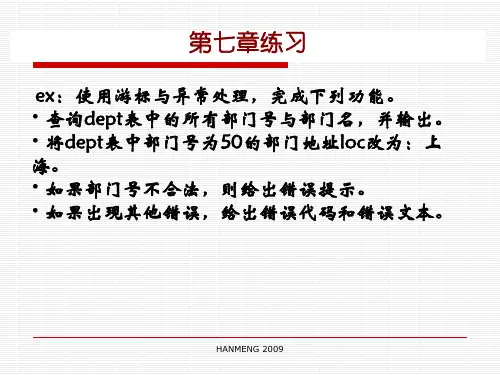 第七章练习

ex：使用游标与异常处理，完成下列功能。

• 查询dept表中的所有部门号与部门名，并输出。

• 将dept表中部门号为50的部门地址loc改为：上海。

• 如果部门号不合法，则给出错误提示。

• 如果出现其他错误，给出错误代码和错误文本。

HANMENG 2009